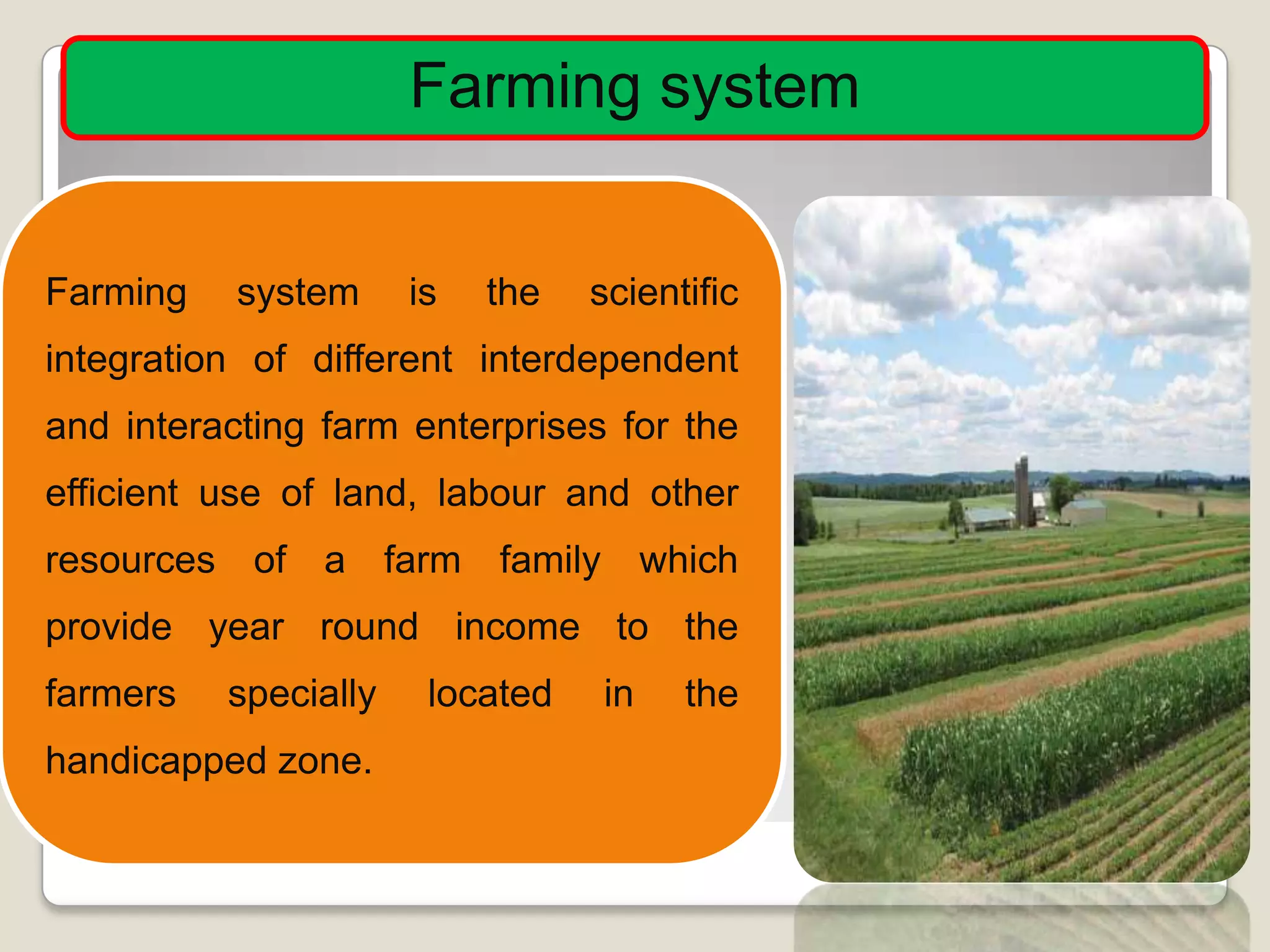 Farming system

Farming system is the scientific integration of different interdependent and interacting farm enterprises for the efficient use of land, labour and other resources of a farm family which provide year round income to the farmers specially located in the handicapped zone.